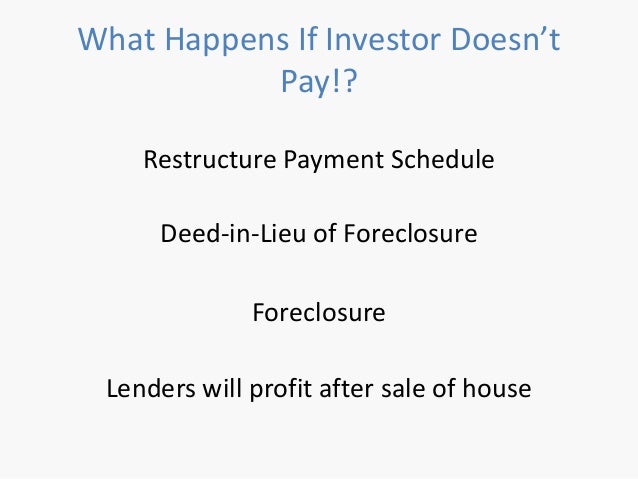 What Happens If Investor Doesn’t Pay!?

Restructure Payment Schedule

Deed-in-Lieu of Foreclosure

Foreclosure

Lenders will profit after sale of house